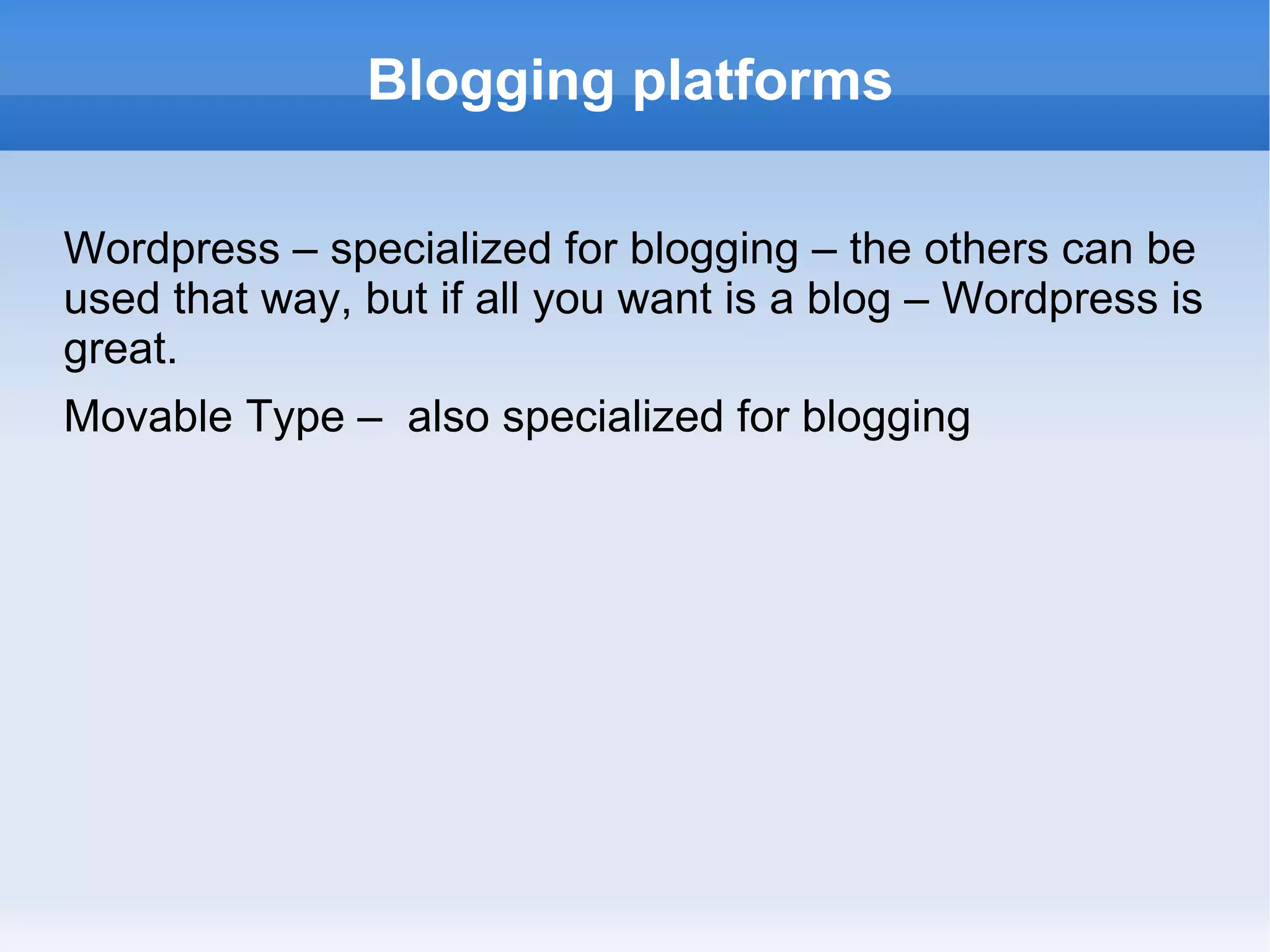 Blogging platforms

Wordpress – specialized for blogging – the others can be used that way, but if all you want is a blog – Wordpress is great.

Movable Type – also specialized for blogging